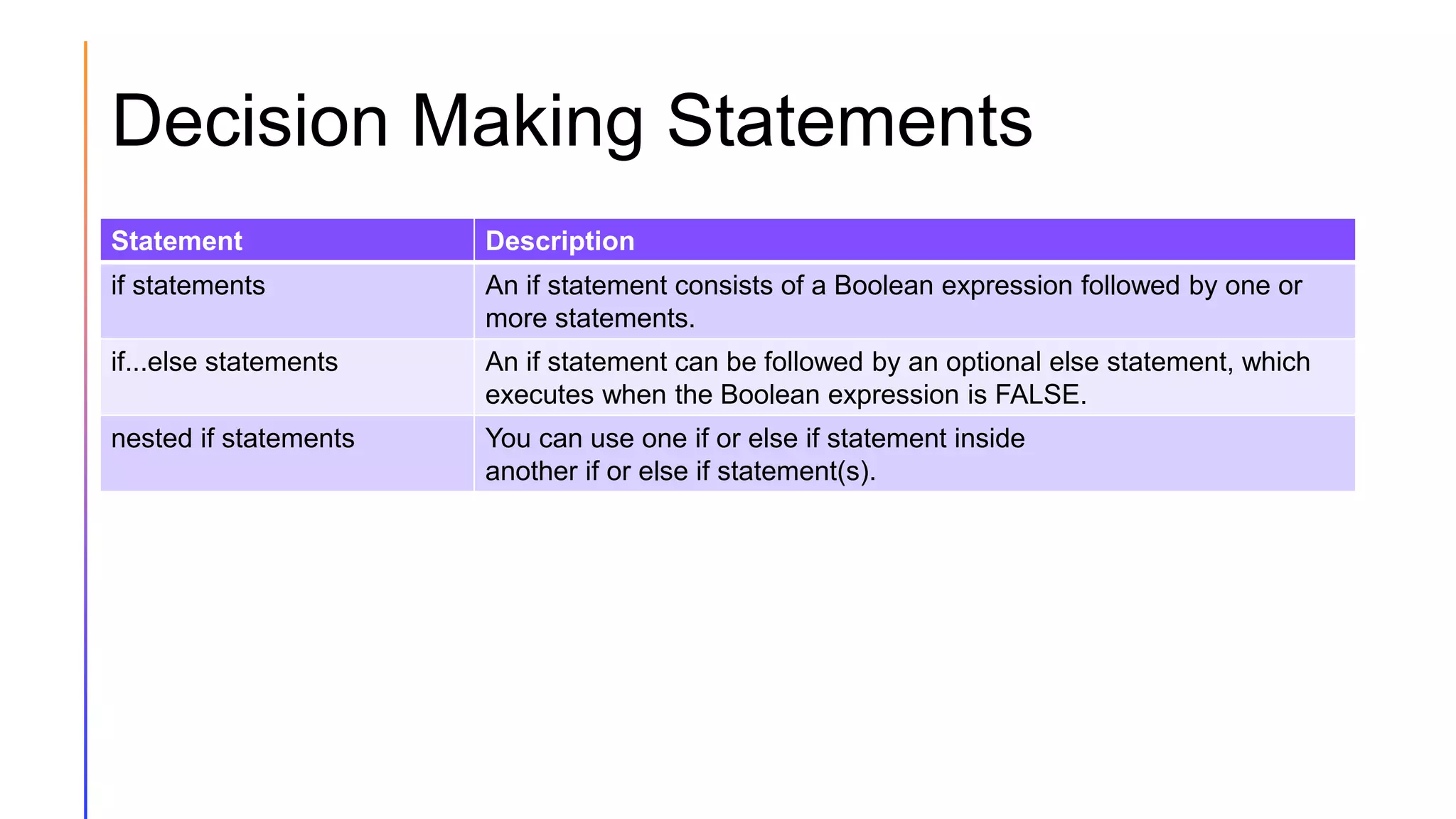 Decision Making Statements

| Statement | Description |
|---|---|
| if statements | An if statement consists of a Boolean expression followed by one or more statements. |
| if...else statements | An if statement can be followed by an optional else statement, which executes when the Boolean expression is FALSE. |
| nested if statements | You can use one if or else if statement inside another if or else if statement(s). |